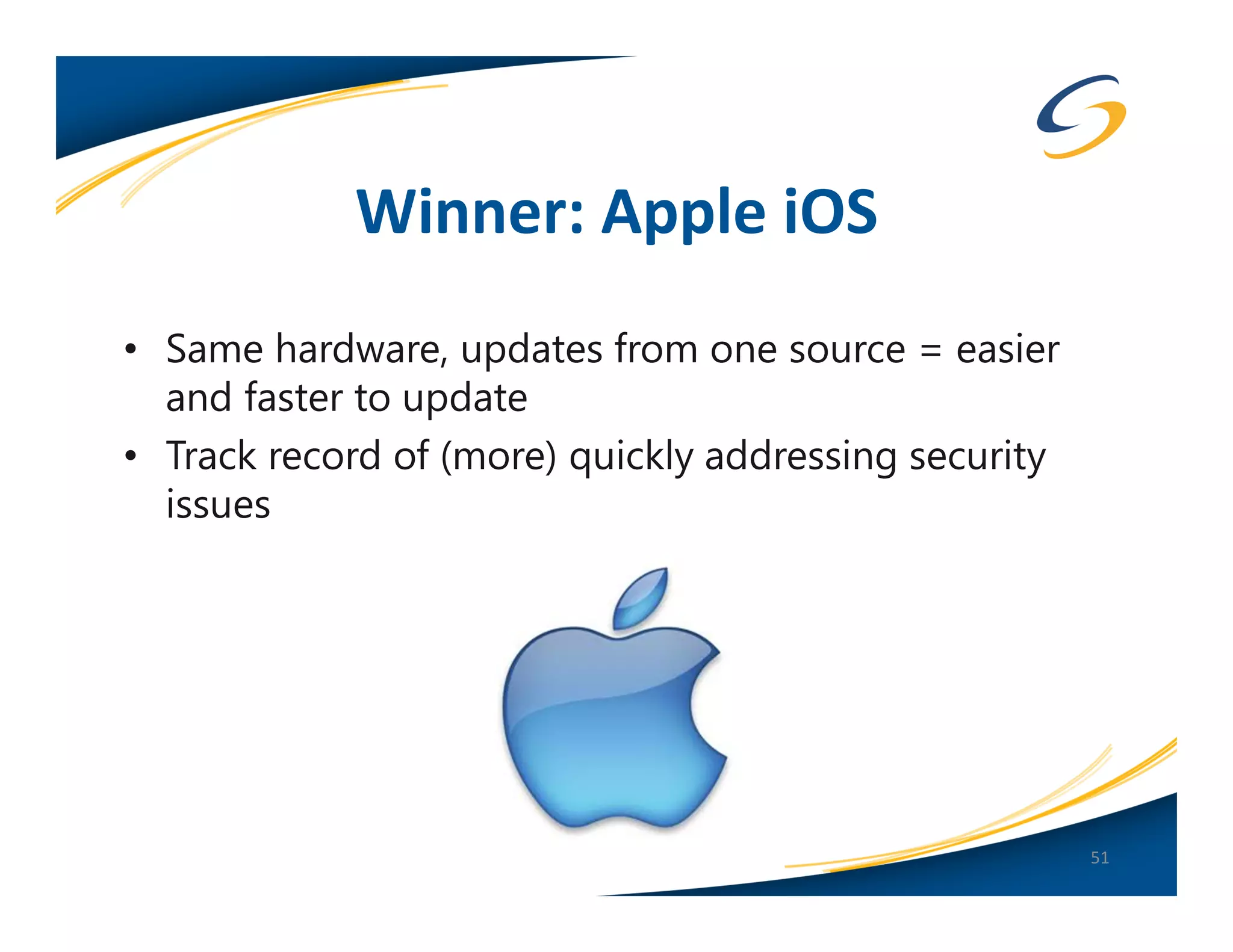 Winner: Apple iOS

• Same hardware, updates from one source = easier and faster to update
• Track record of (more) quickly addressing security issues

51